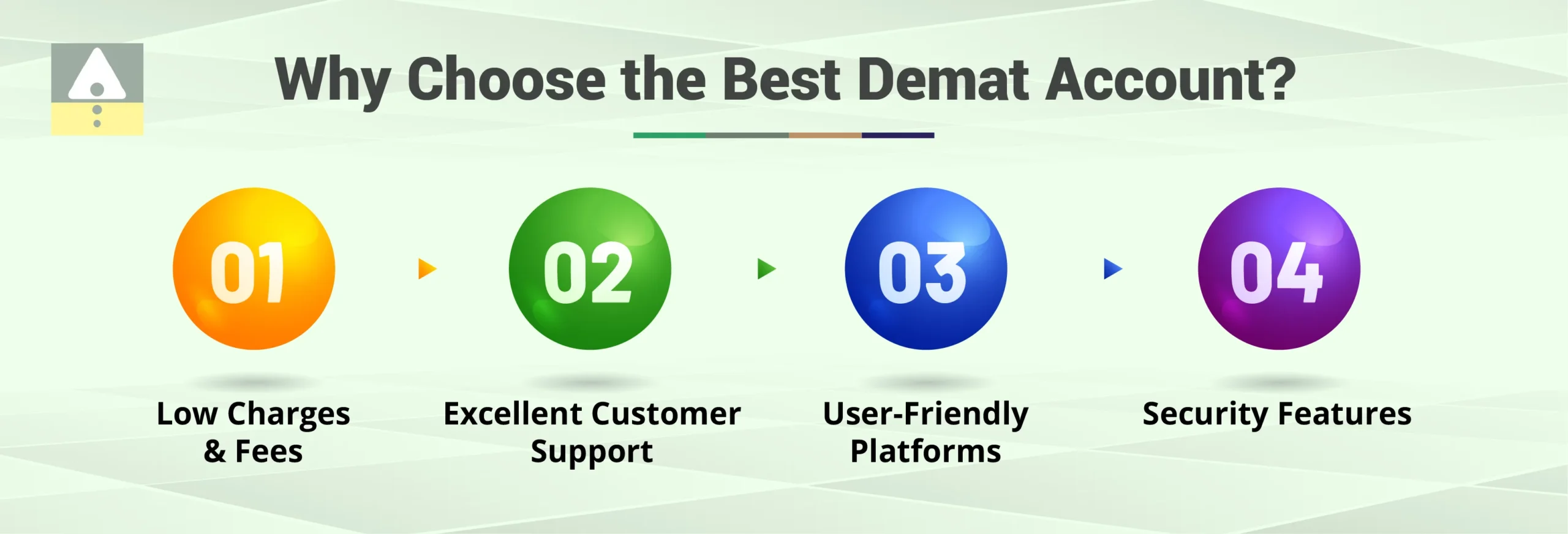 Why Choose the Best Demat Account?

01

Low Charges & Fees

02

Excellent Customer Support

03

User-Friendly Platforms

04

Security Features